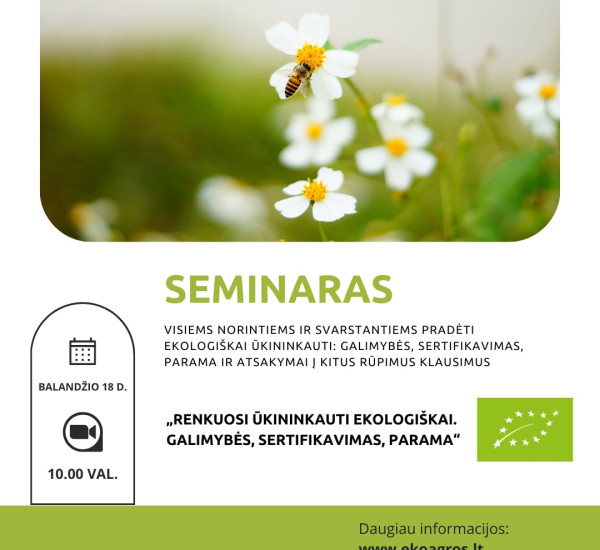 SEMINARAS

VISIEMS NORINTIEMS IR SVARSTANTIEMS PRADĖTI EKOLOGIŠKAI ŪKININKAUTI: GALIMYBĖS, SERTIFIKAVIMAS, PARAMA IR ATSAKYMAI Į KITUS RŪPIMUS KLAUSIMUS

BALANDŽIO 18 D.

10.00 VAL.

„RENKUOSI ŪKININKAUTI EKOLOGIŠKAI. GALIMYBĖS, SERTIFIKAVIMAS, PARAMA“

Daugiau informacijos:
www.ekoagros.lt